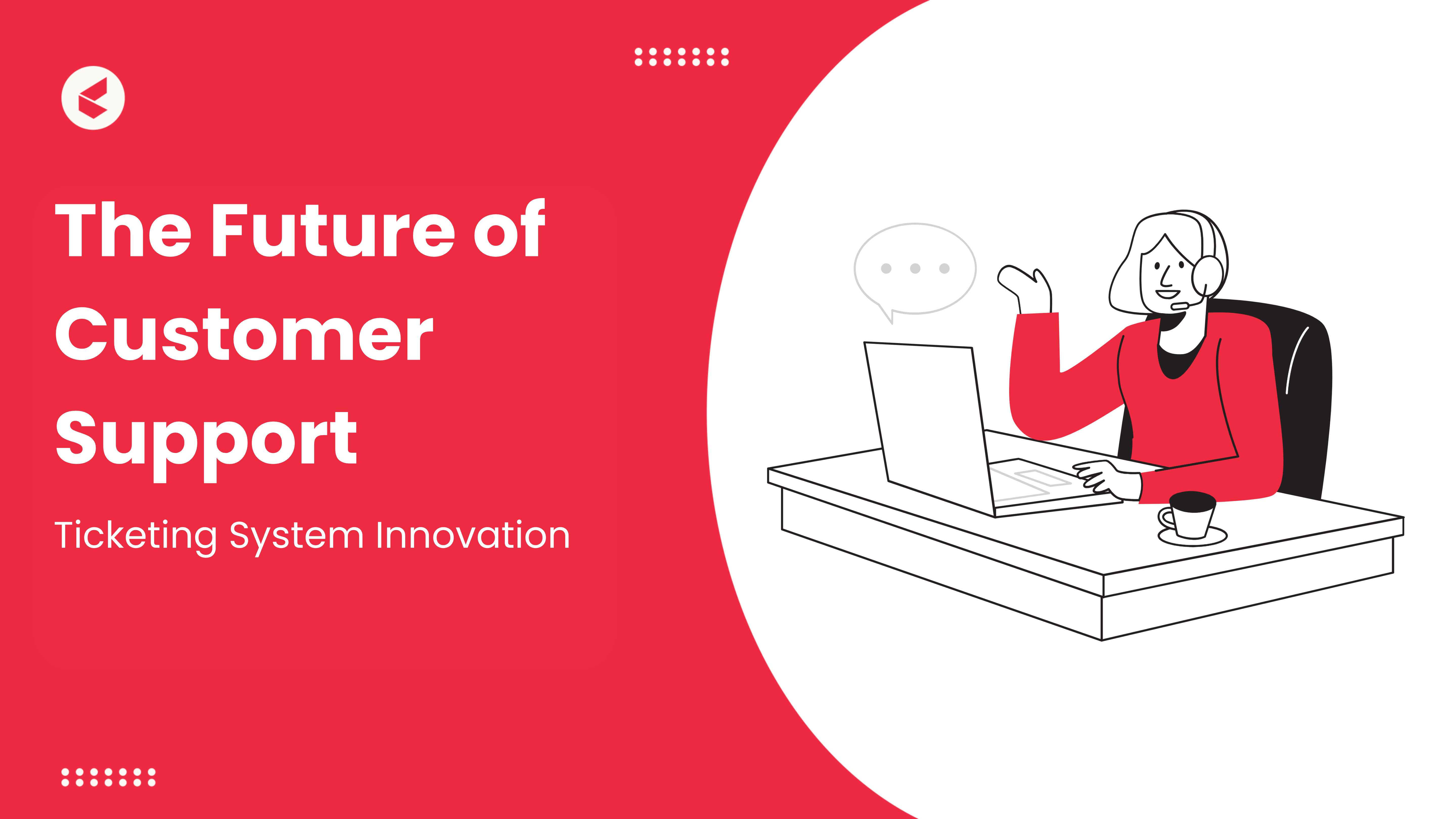 The Future of Customer Support

Ticketing System Innovation